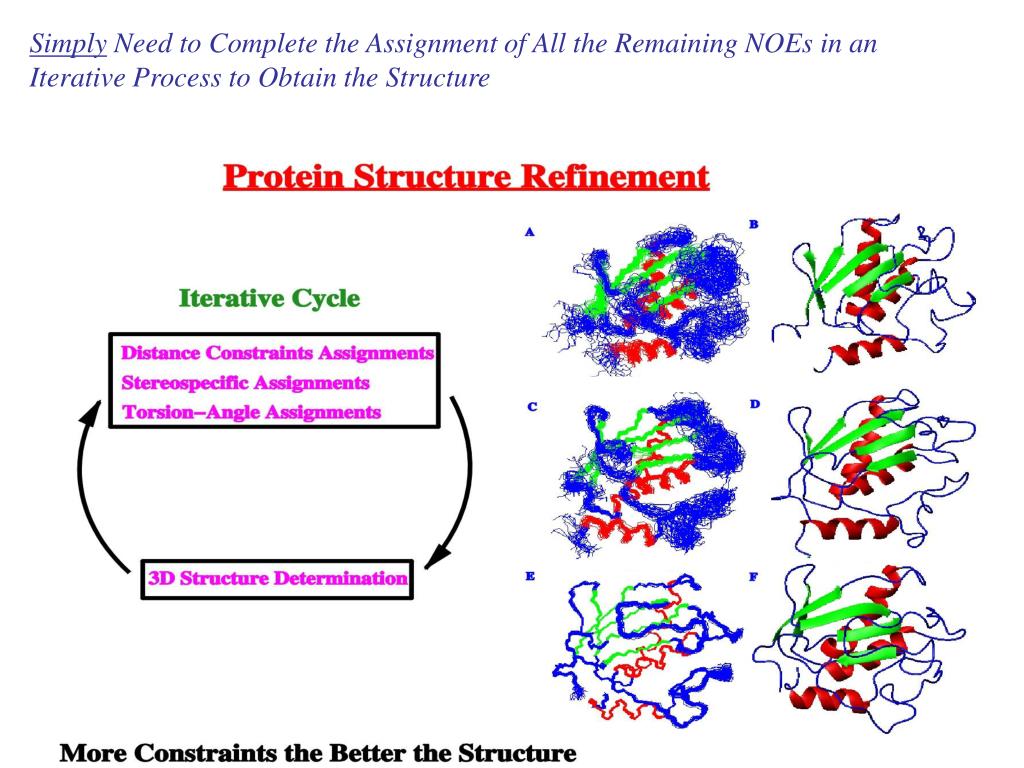 Simply Need to Complete the Assignment of All the Remaining NOEs in an Iterative Process to Obtain the Structure

Protein Structure Refinement

Iterative Cycle

Distance Constraints Assignments
Stereospecific Assignments
Torsion–Angle Assignments

3D Structure Determination

A

B

C

D

E

F

More Constraints the Better the Structure